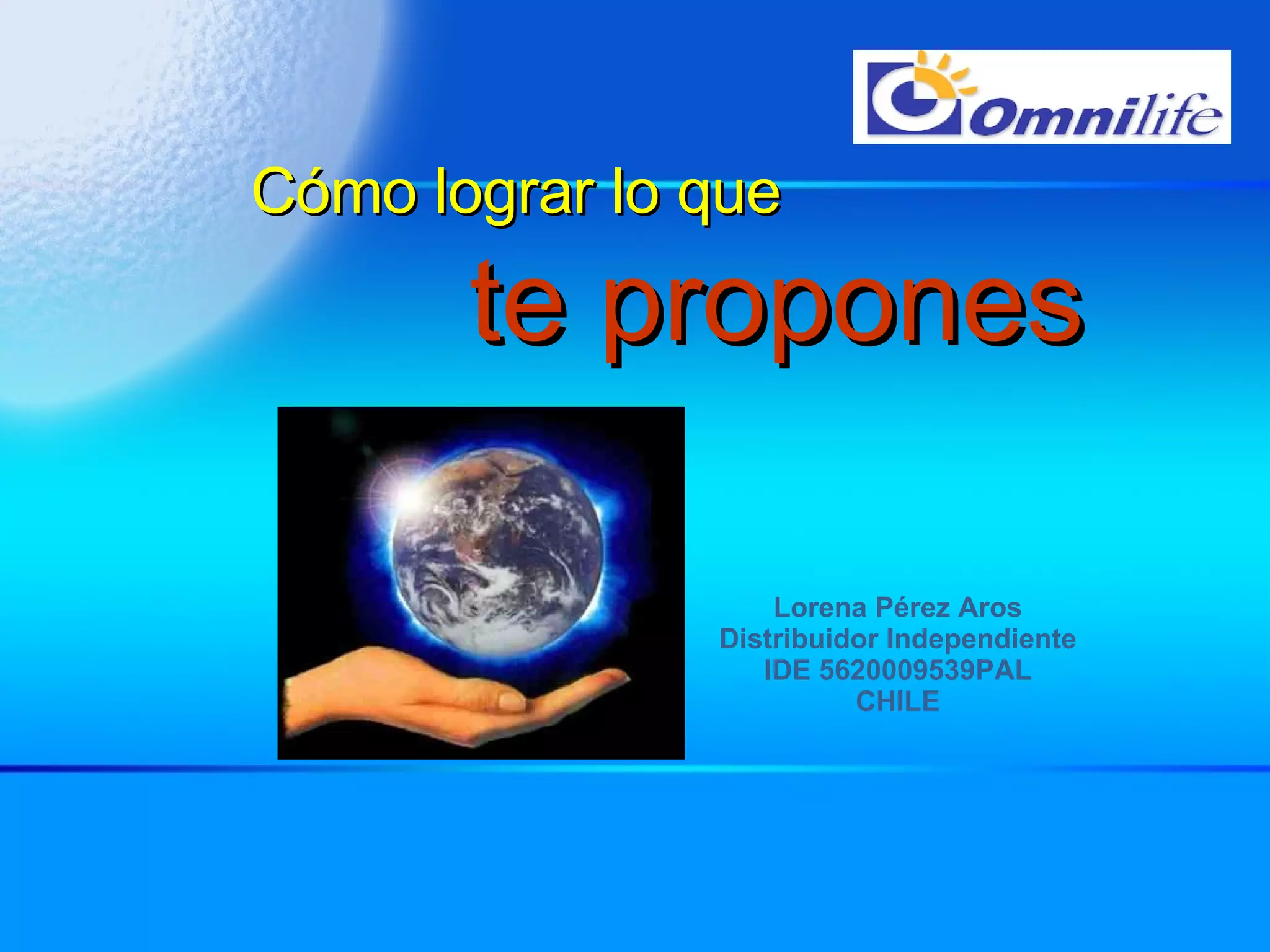 Omnilife

Cómo lograr lo que

te propones

Lorena Pérez Aros
Distribuidor Independiente
IDE 5620009539PAL
CHILE